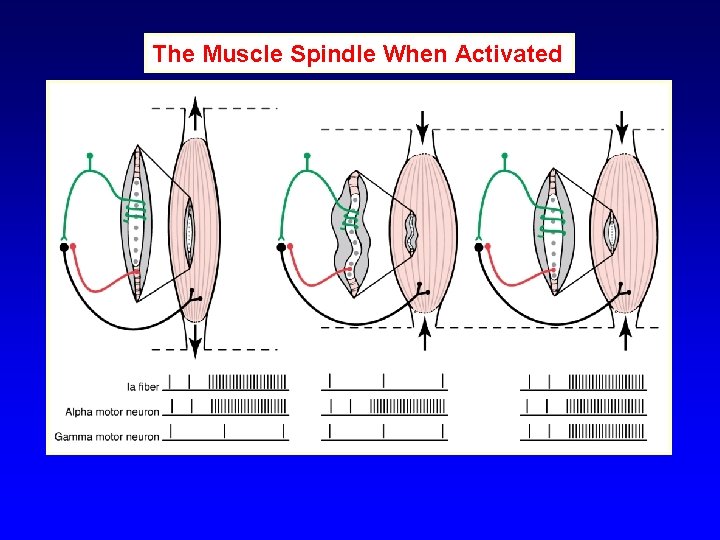 The Muscle Spindle When Activated

Ia fiber
Alpha motor neuron
Gamma motor neuron